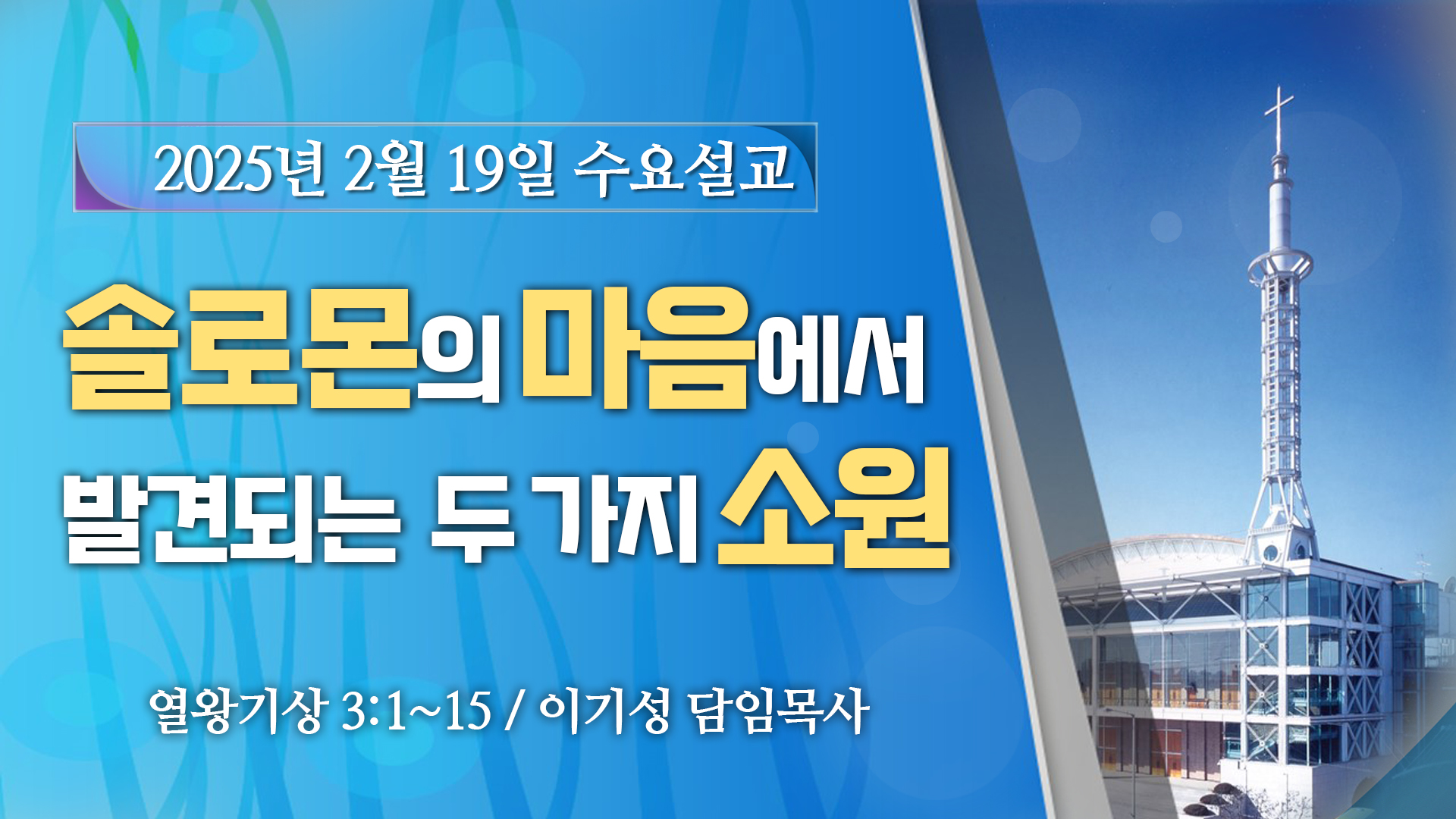 2025년 2월 19일 수요설교

솔로몬의 마음에서 발견되는 두 가지 소원

열왕기상 3:1~15 / 이기성 담임목사